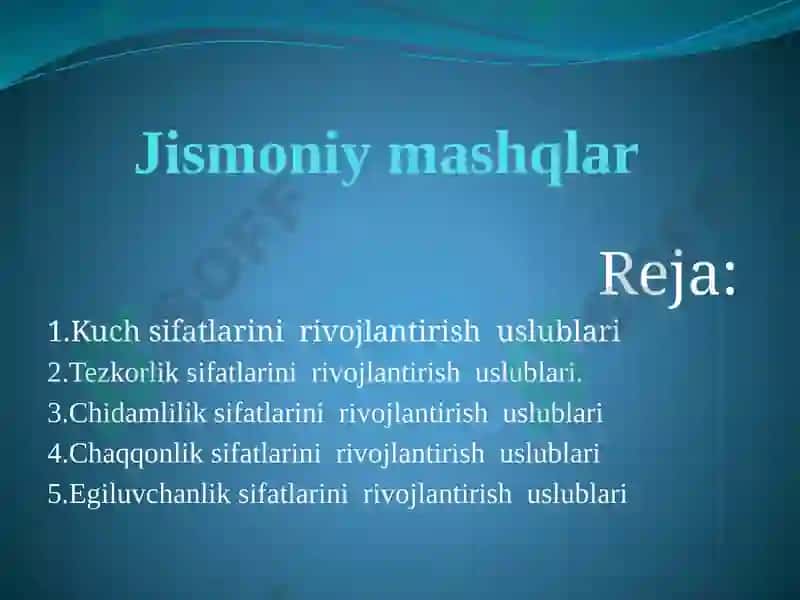 Jismoniy mashqlar

Reja:

1.Kuch sifatlarini rivojlantirish uslublari
2.Tezkorlik sifatlarini rivojlantirish uslublari.
3.Chidamlilik sifatlarini rivojlantirish uslublari
4.Chaqqonlik sifatlarini rivojlantirish uslublari
5.Egiluvchanlik sifatlarini rivojlantirish uslublari